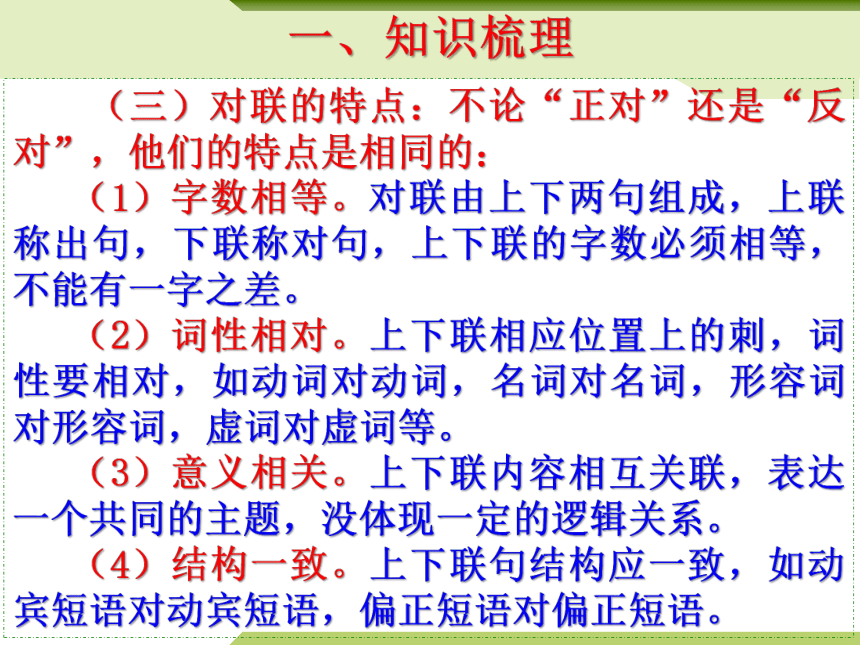 一、知识梳理

（三）对联的特点：不论“正对”还是“反对”，他们的特点是相同的：

（1）字数相等。对联由上下两句组成，上联称出句，下联称对句，上下联的字数必须相等，不能有一字之差。

（2）词性相对。上下联相应位置上的刺，词性要相对，如动词对动词，名词对名词，形容词对形容词，虚词对虚词等。

（3）意义相关。上下联内容相互关联，表达一个共同的主题，没体现一定的逻辑关系。

（4）结构一致。上下联句结构应一致，如动宾短语对动宾短语，偏正短语对偏正短语。